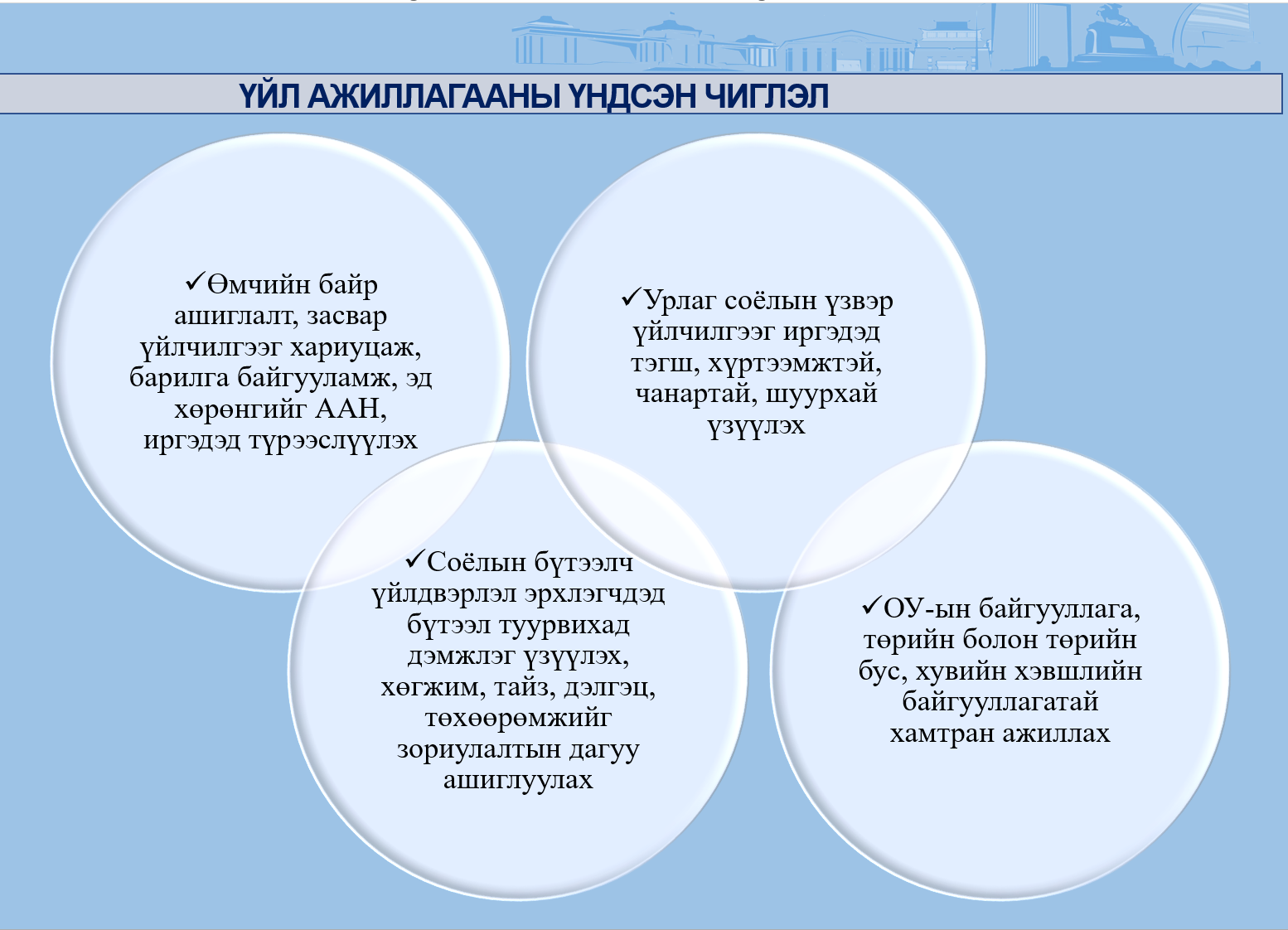 ҮЙЛ АЖИЛЛАГААНЫ ҮНДСЭН ЧИГЛЭЛ

✓Өмчийн байр ашиглалт, засвар үйлчилгээг хариуцаж, барилга байгууламж, эд хөрөнгийг ААН, иргэдэд түрээслүүлэх

✓Урлаг соёлын үзвэр үйлчилгээг иргэдэд тэгш, хүртээмжтэй, чанартай, шуурхай үзүүлэх

✓Соёлын бүтээлч үйлдвэрлэл эрхлэгчдэд бүтээл туурвихад дэмжлэг үзүүлэх, хөгжим, тайз, дэлгэц, төхөөрөмжийг зориулалтын дагуу ашиглуулах

✓ОУ-ын байгууллага, төрийн болон төрийн бус, хувийн хэвшлийн байгууллагатай хамтран ажиллах